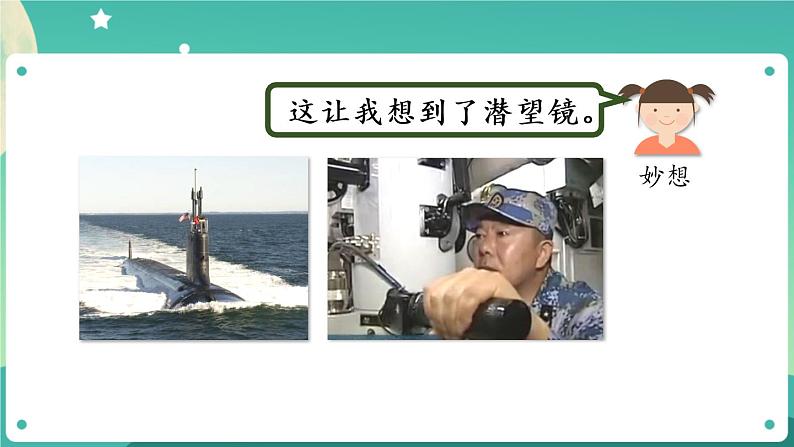 这让我想到了潜望镜。

妙想